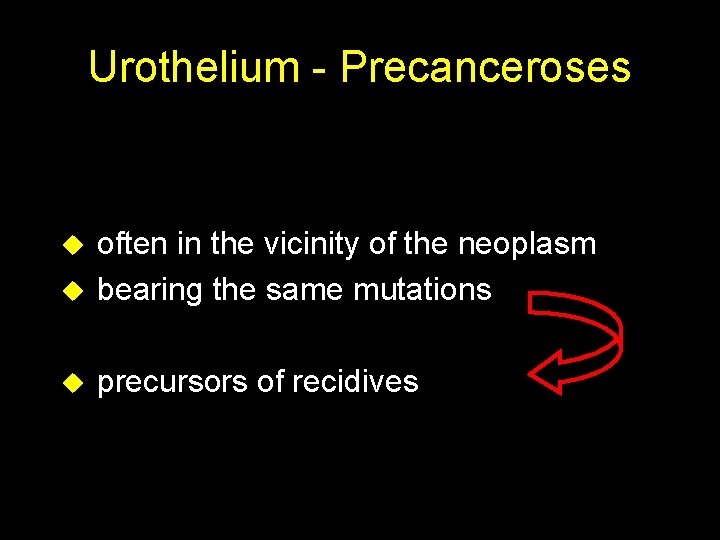 Urothelium - Precanceroses

often in the vicinity of the neoplasm
bearing the same mutations

precursors of recidives